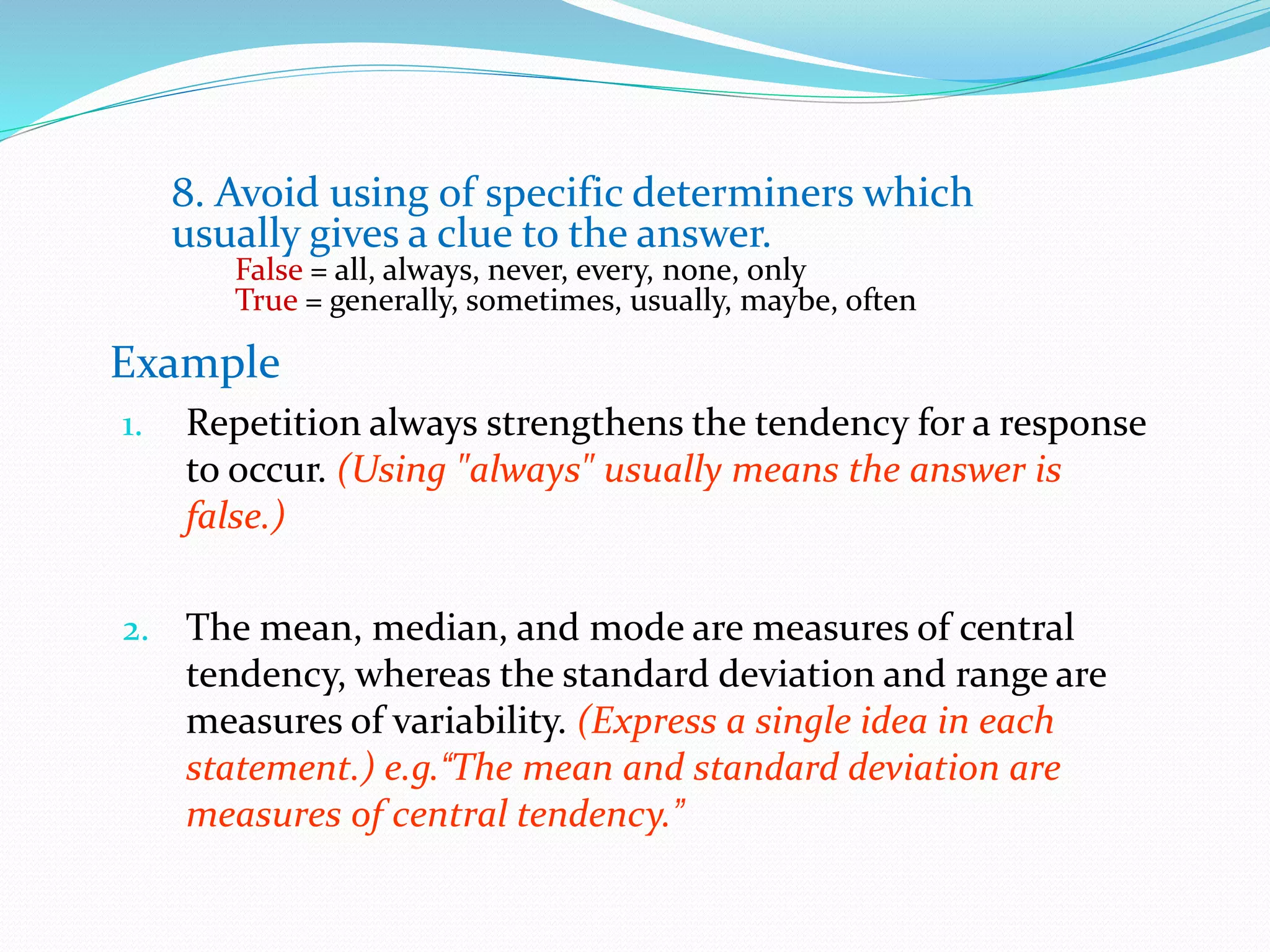 8. Avoid using of specific determiners which usually gives a clue to the answer.

False = all, always, never, every, none, only
True = generally, sometimes, usually, maybe, often

Example

1. Repetition always strengthens the tendency for a response to occur. (Using "always" usually means the answer is false.)

2. The mean, median, and mode are measures of central tendency, whereas the standard deviation and range are measures of variability. (Express a single idea in each statement.) e.g.“The mean and standard deviation are measures of central tendency.”